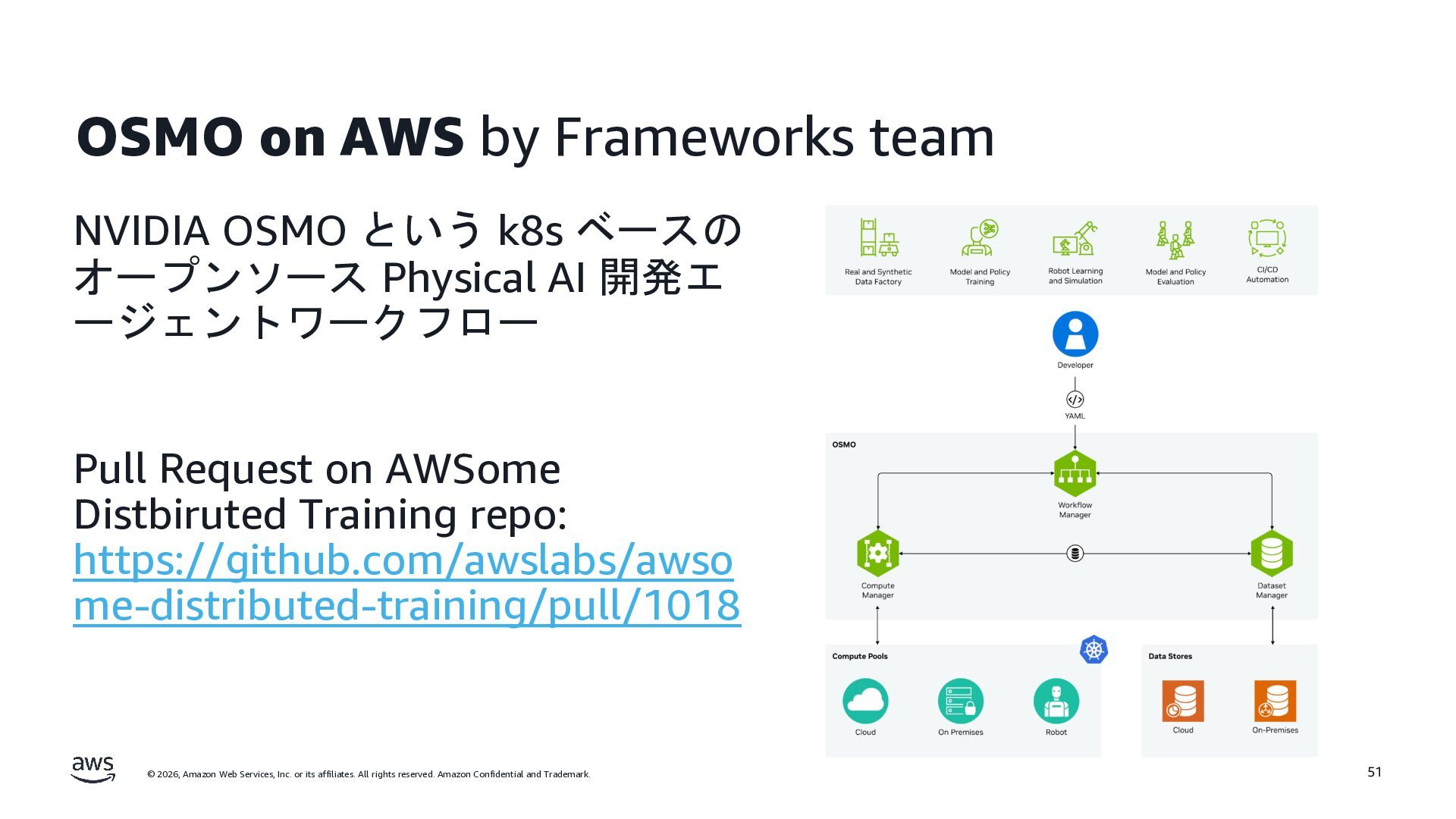 OSMO on AWS by Frameworks team

NVIDIA OSMO という k8s ベースのオープンソース Physical AI 開発エージェントワークフロー

Pull Request on AWSome Distbiruted Training repo: https://github.com/awslabs/awsome-distributed-training/pull/1018

Real and Synthetic Data Factory
Model and Policy Training
Robot Learning and Simulation
Model and Policy Evaluation
CI/CD Automation

Developer

YAML

OSMO

Workflow Manager

Compute Manager

Dataset Manager

Compute Pools

Cloud
On Premises
Robot

Data Stores

Cloud
On-Premises

aws

© 2026, Amazon Web Services, Inc. or its affiliates. All rights reserved. Amazon Confidential and Trademark.

51